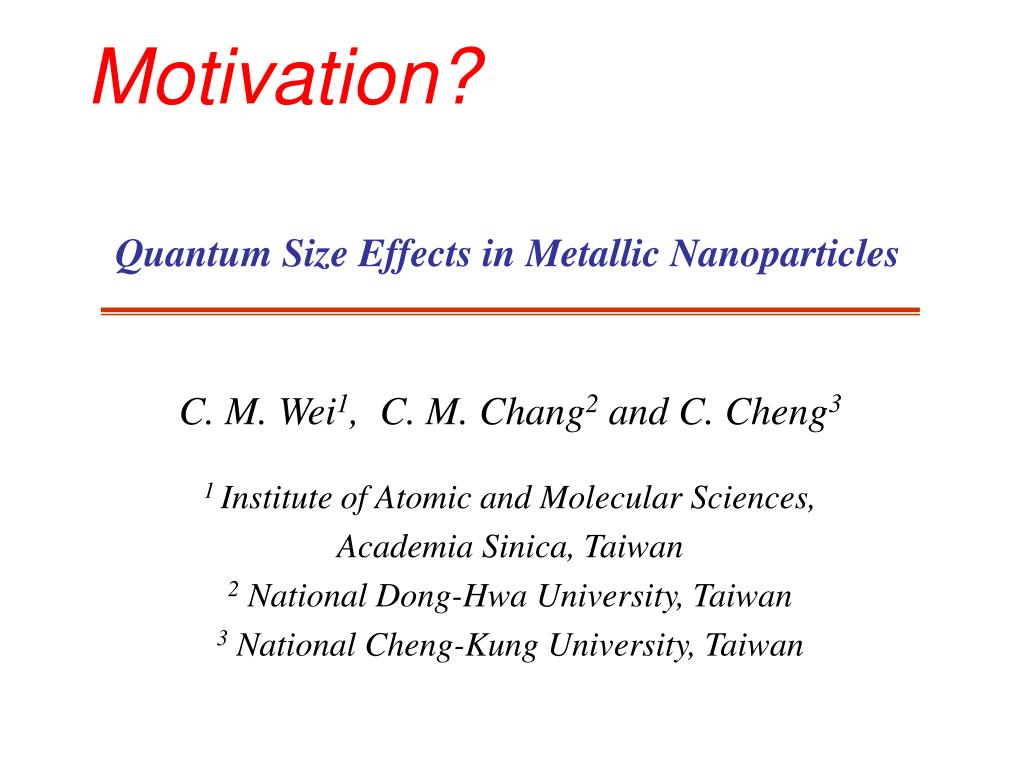 Motivation?

Quantum Size Effects in Metallic Nanoparticles

C. M. Wei$^1$, C. M. Chang$^2$ and C. Cheng$^3$

$^1$ Institute of Atomic and Molecular Sciences, Academia Sinica, Taiwan
$^2$ National Dong-Hwa University, Taiwan
$^3$ National Cheng-Kung University, Taiwan